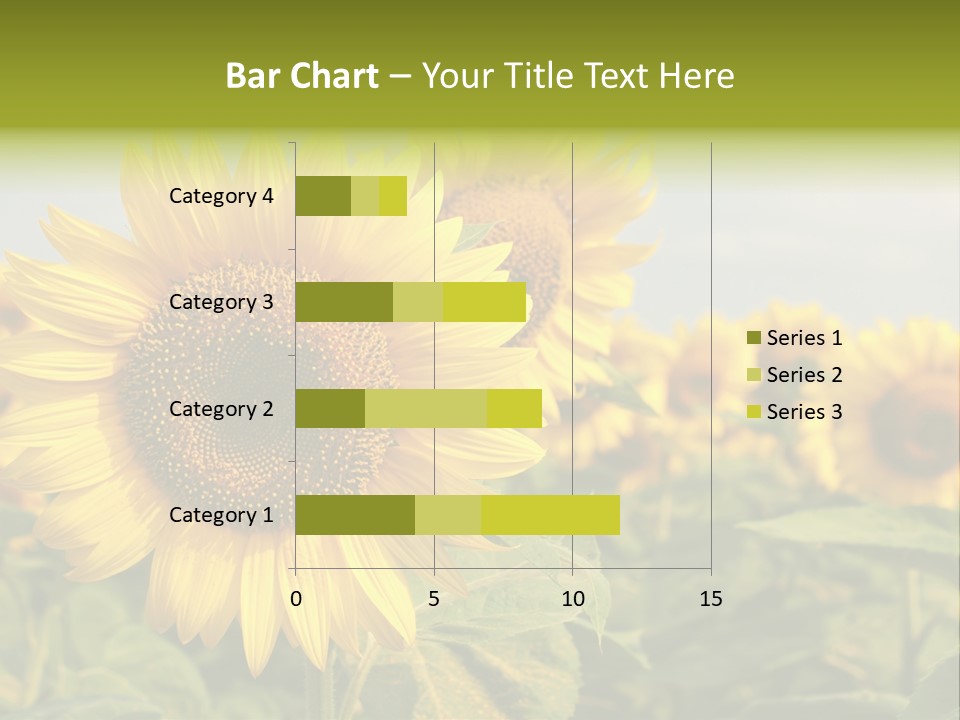 Bar Chart – Your Title Text Here

Category 4
Category 3
Category 2
Category 1

0
5
10
15

Series 1
Series 2
Series 3